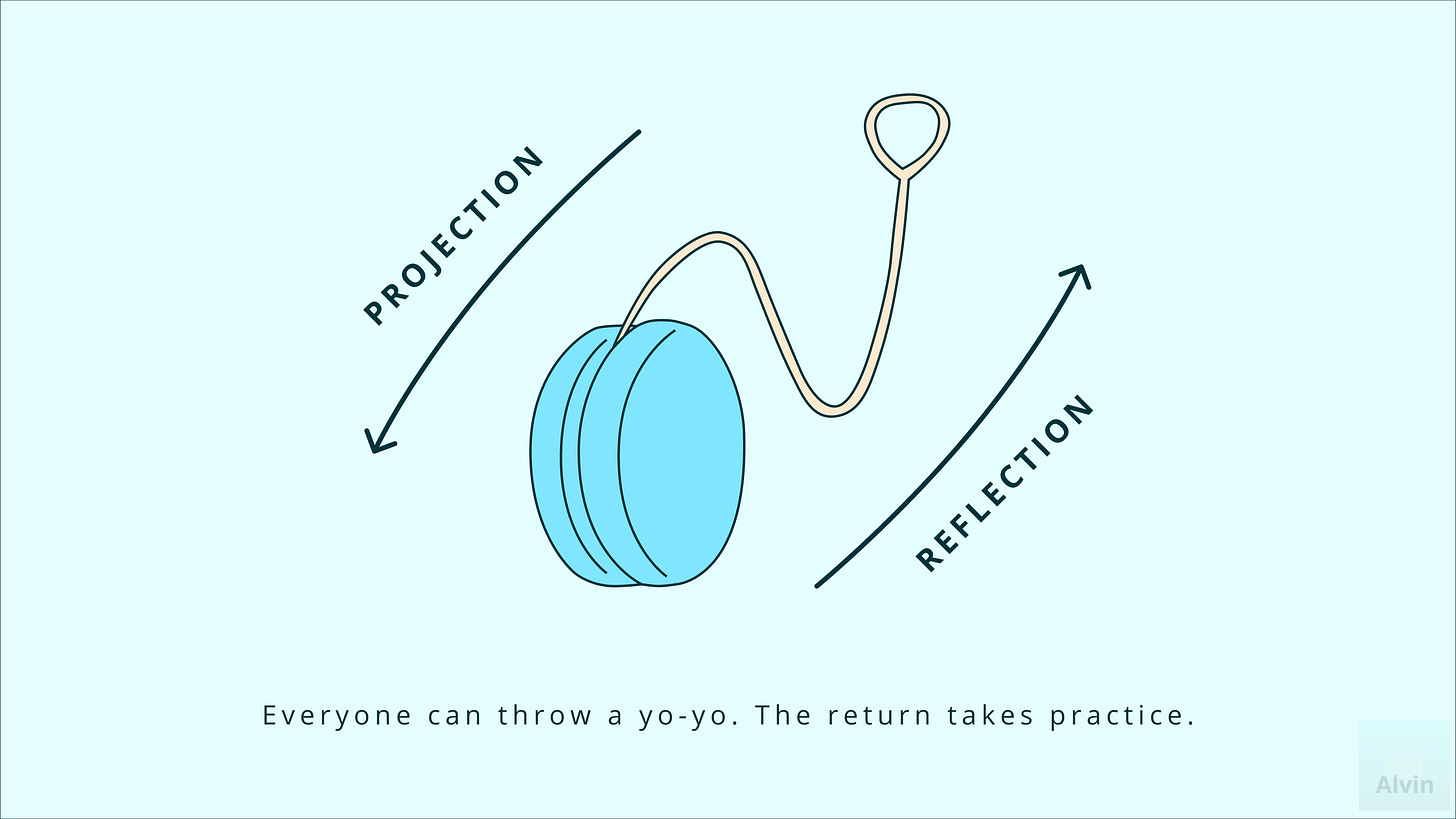 PROJECTION

REFLECTION

Everyone can throw a yo-yo. The return takes practice.

Alvin